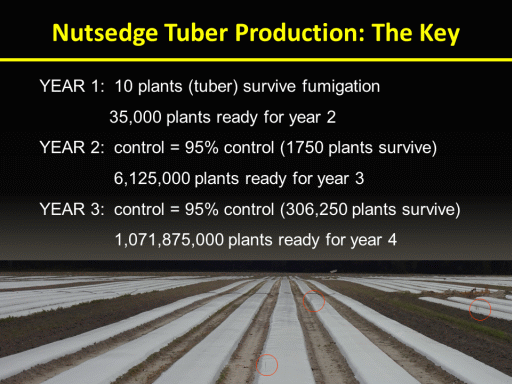 Nutsedge Tuber Production: The Key

YEAR 1: 10 plants (tuber) survive fumigation

35,000 plants ready for year 2

YEAR 2: control = 95% control (1750 plants survive)

6,125,000 plants ready for year 3

YEAR 3: control = 95% control (306,250 plants survive)

1,071,875,000 plants ready for year 4